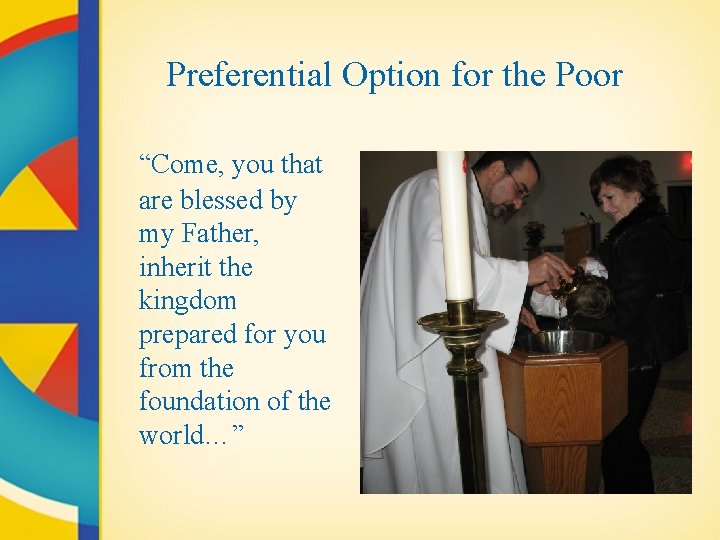 Preferential Option for the Poor

“Come, you that are blessed by my Father, inherit the kingdom prepared for you from the foundation of the world…”